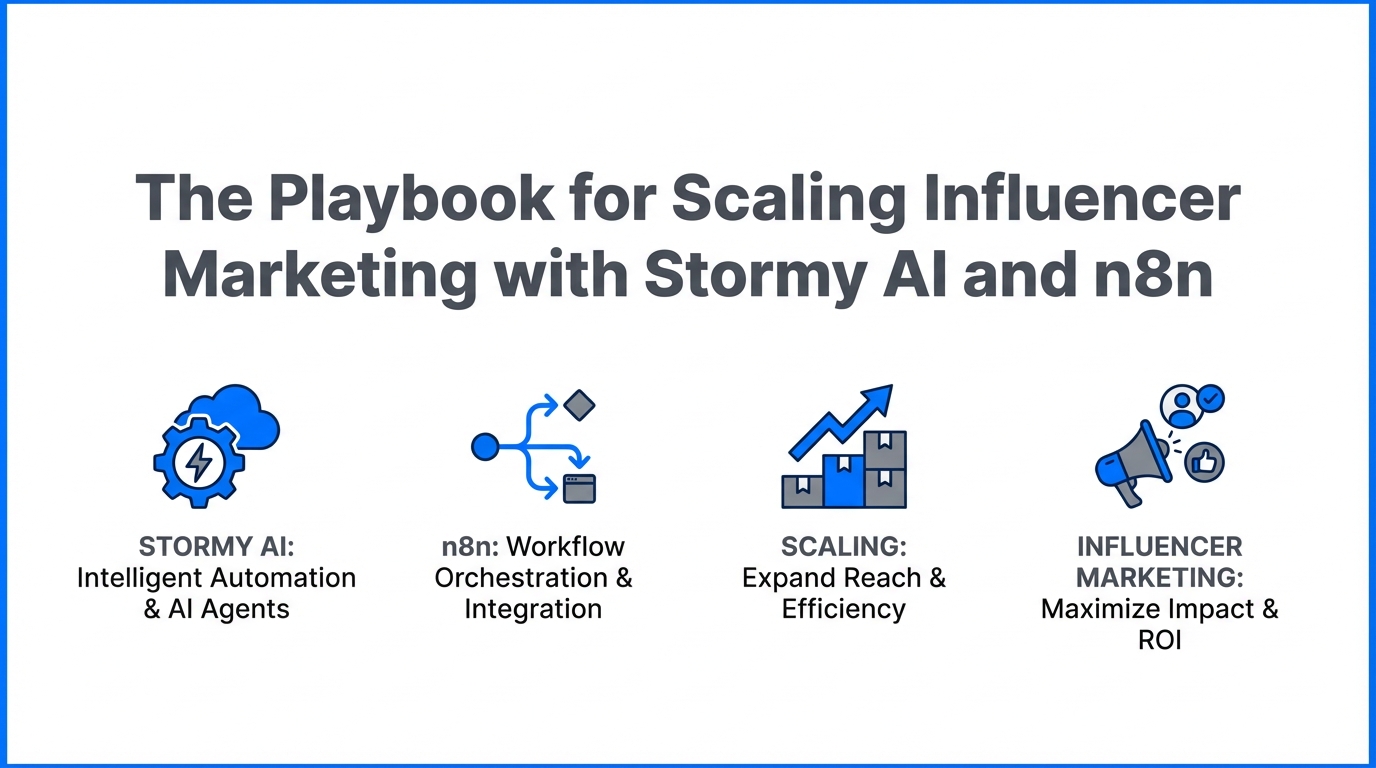 The Playbook for Scaling Influencer Marketing with Stormy AI and n8n

STORMY AI: Intelligent Automation & AI Agents

n8n: Workflow Orchestration & Integration

SCALING: Expand Reach & Efficiency

INFLUENCER MARKETING: Maximize Impact & ROI